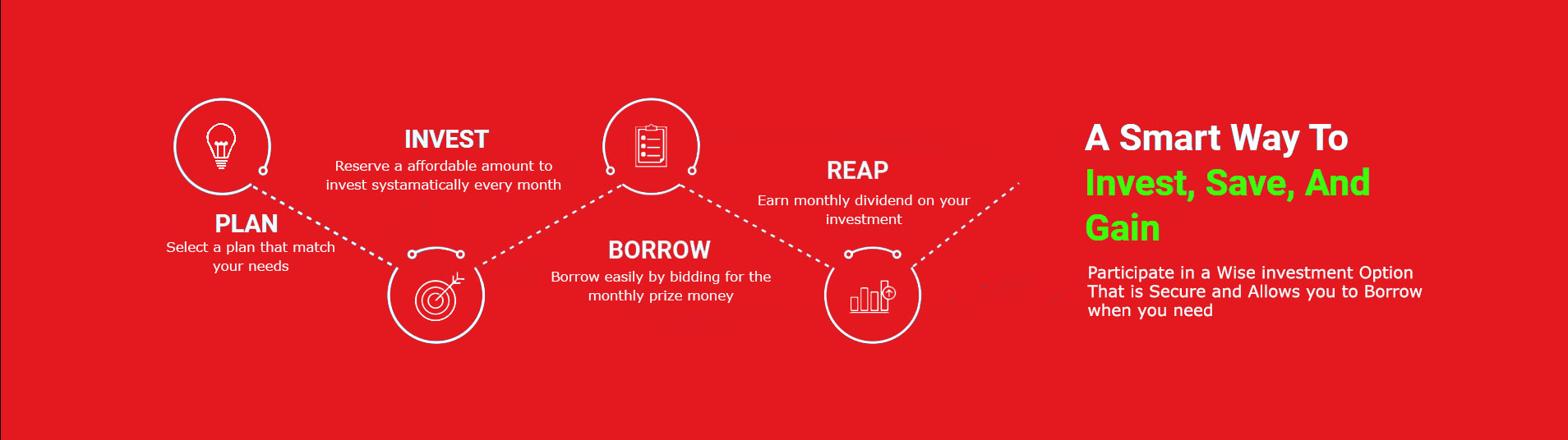 PLAN
Select a plan that match your needs

INVEST
Reserve a affordable amount to invest systamatically every month

BORROW
Borrow easily by bidding for the monthly prize money

REAP
Earn monthly dividend on your investment

A Smart Way To
Invest, Save, And Gain

Participate in a Wise investment Option That is Secure and Allows you to Borrow when you need